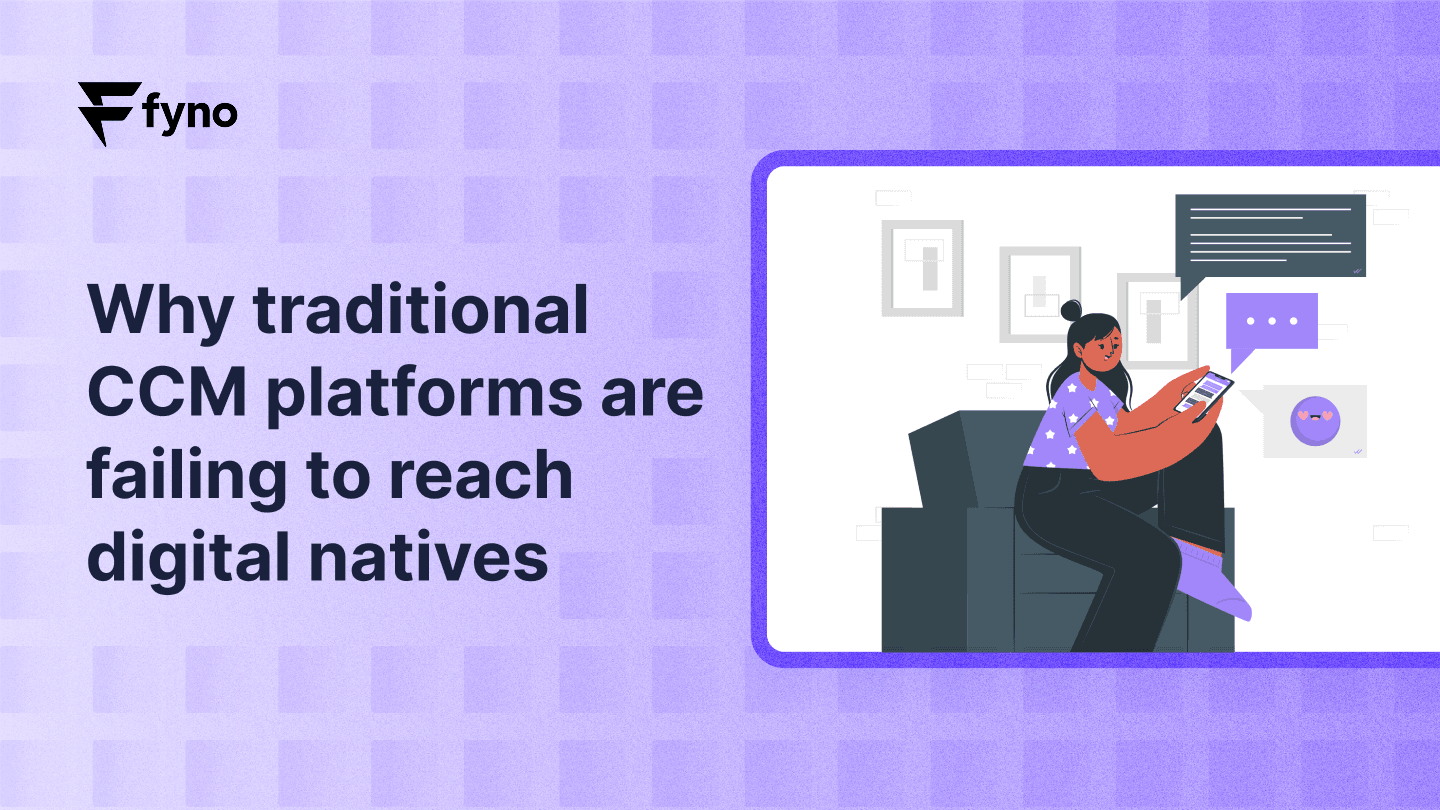 fyno

Why traditional CCM platforms are failing to reach digital natives